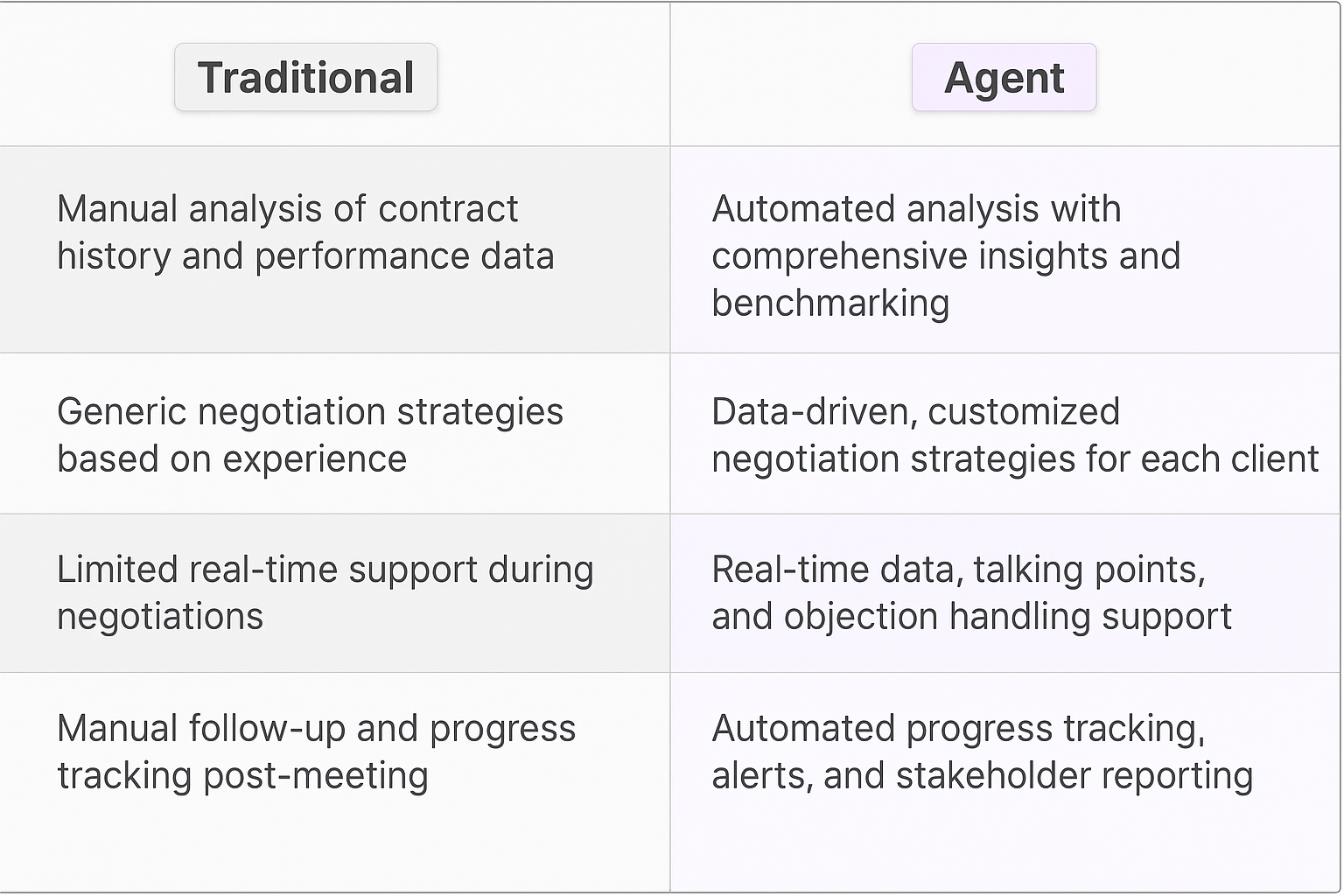 | Traditional | Agent |
|---|---|
| Manual analysis of contract history and performance data | Automated analysis with comprehensive insights and benchmarking |
| Generic negotiation strategies based on experience | Data-driven, customized negotiation strategies for each client |
| Limited real-time support during negotiations | Real-time data, talking points, and objection handling support |
| Manual follow-up and progress tracking post-meeting | Automated progress tracking, alerts, and stakeholder reporting |